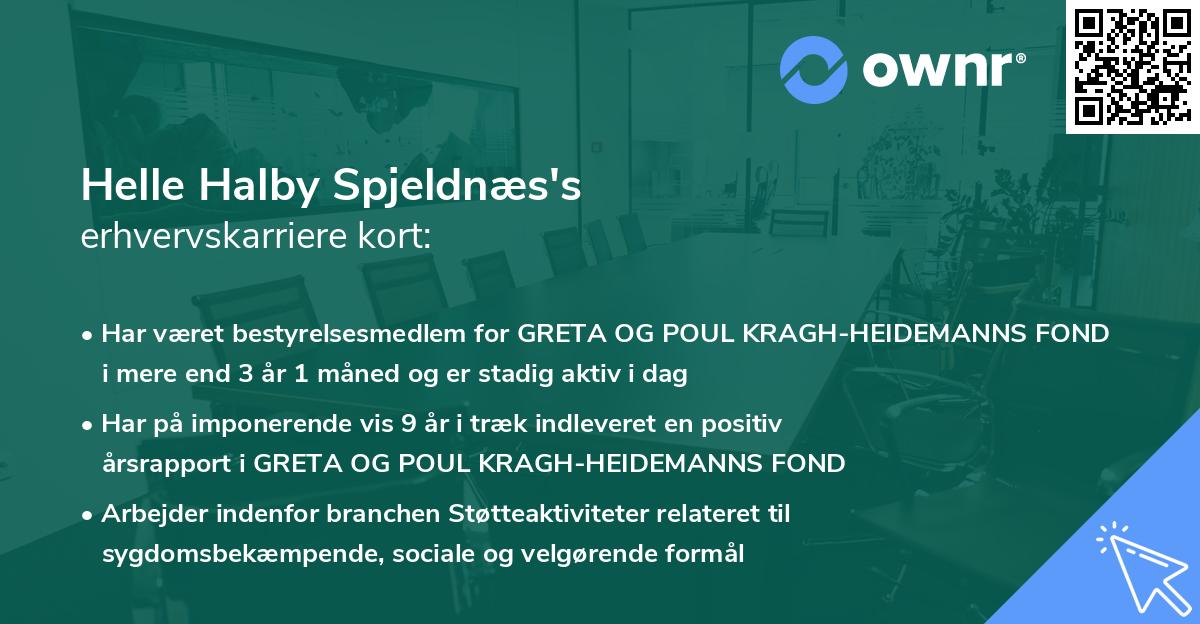 ownr®

Helle Halby Spjeldnæs's
erhvervskarriere kort:

• Har været bestyrelsesmedlem for GRETA OG POUL KRAGH-HEIDEMANNS FOND i mere end 3 år 1 måned og er stadig aktiv i dag

• Har på imponerende vis 9 år i træk indleveret en positiv årsrapport i GRETA OG POUL KRAGH-HEIDEMANNS FOND

• Arbejder indenfor branchen Støtteaktiviteter relateret til sygdomsbekæmpende, sociale og velgørende formål